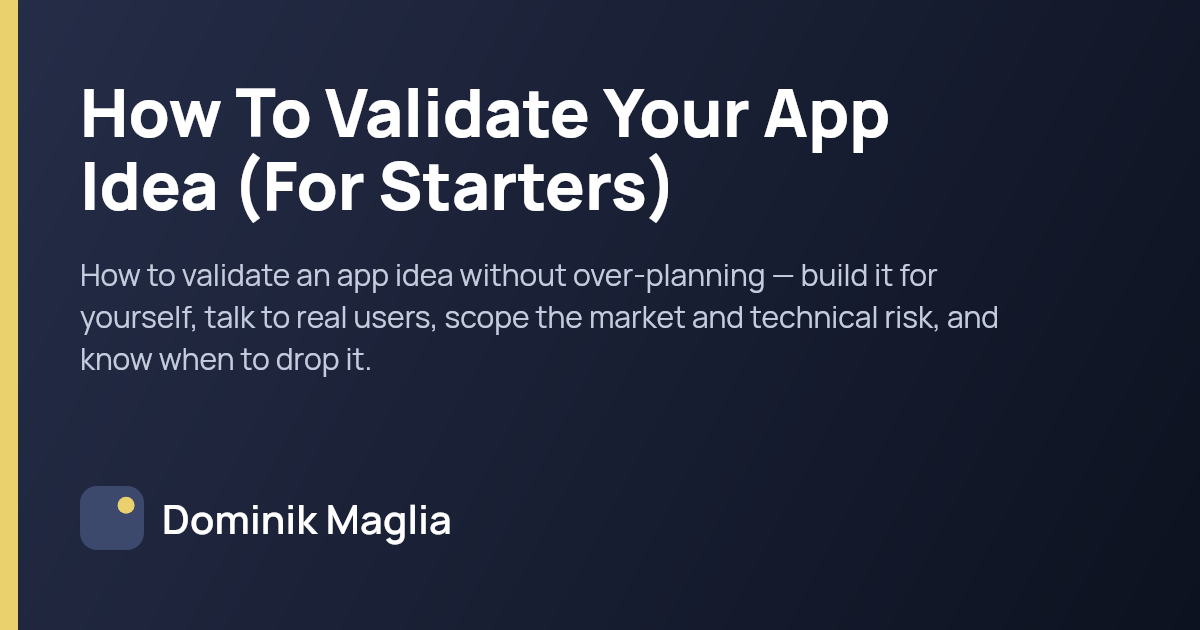 How To Validate Your App Idea (For Starters)

How to validate an app idea without over-planning — build it for yourself, talk to real users, scope the market and technical risk, and know when to drop it.

Dominik Maglia